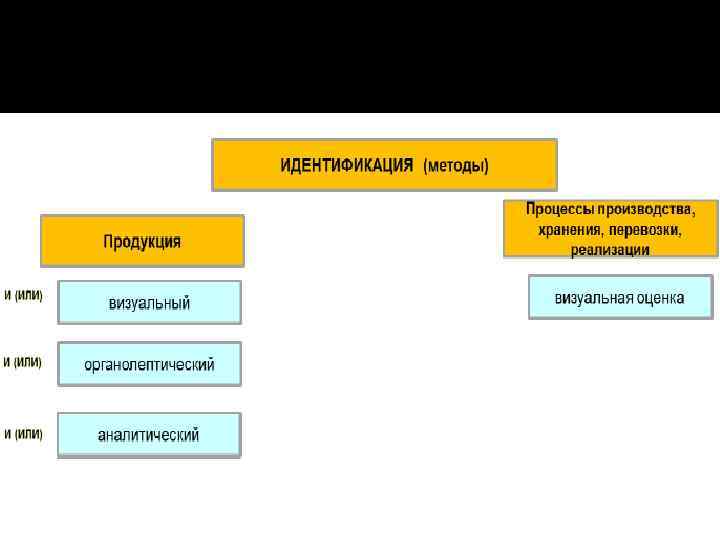 ИДЕНТИФИКАЦИЯ (методы)

Продукция

и (или)
визуальный

и (или)
органолептический

и (или)
аналитический

Процессы производства, хранения, перевозки, реализации

визуальная оценка